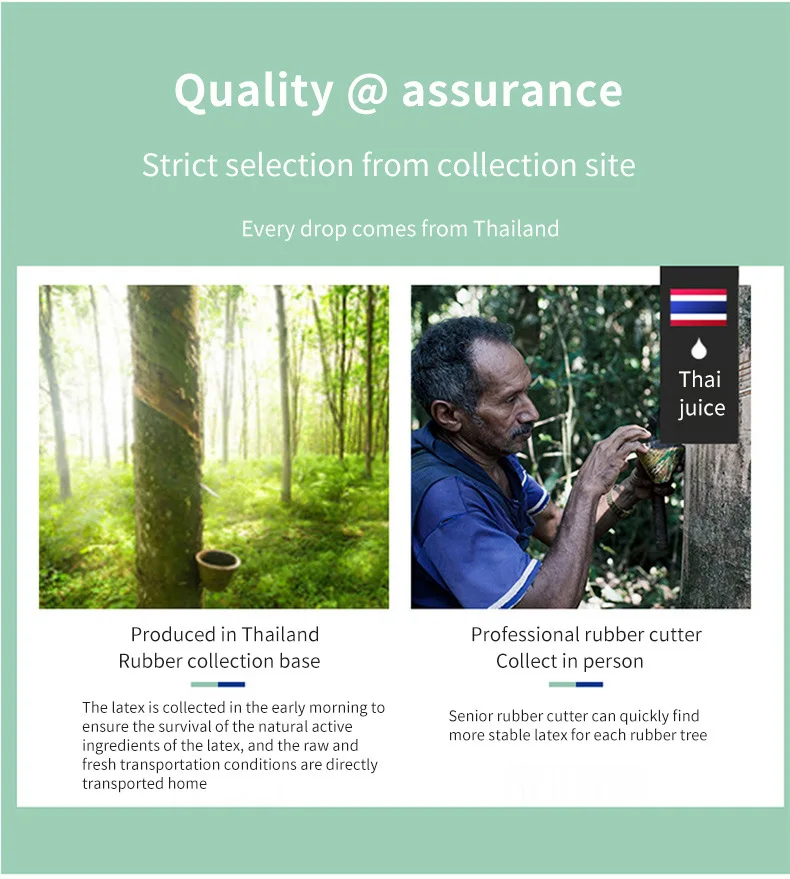 Quality @ assurance

Strict selection from collection site

Every drop comes from Thailand

Thai juice

Produced in Thailand
Rubber collection base

The latex is collected in the early morning to ensure the survival of the natural active ingredients of the latex, and the raw and fresh transportation conditions are directly transported home

Professional rubber cutter
Collect in person

Senior rubber cutter can quickly find more stable latex for each rubber tree